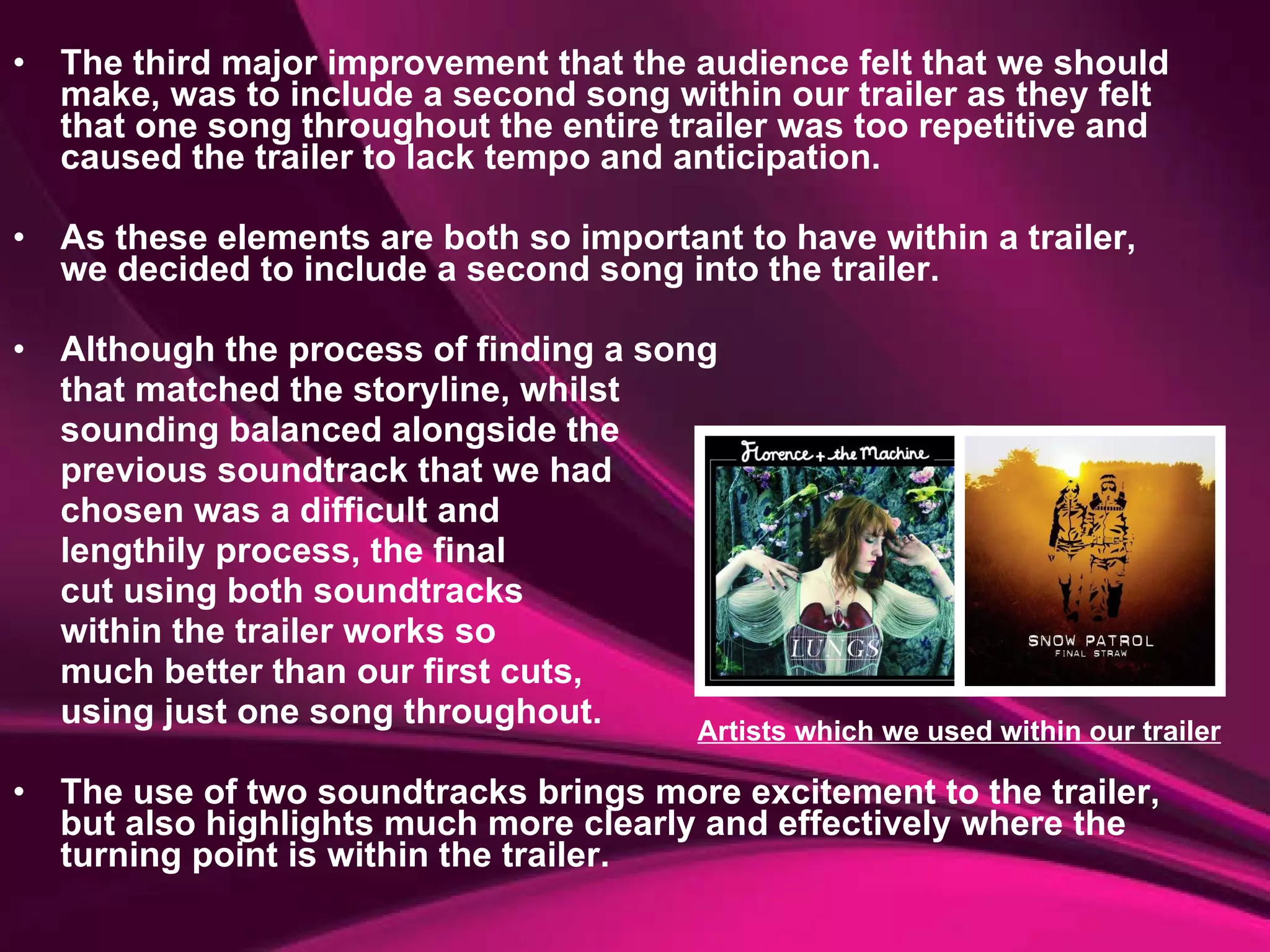 • The third major improvement that the audience felt that we should make, was to include a second song within our trailer as they felt that one song throughout the entire trailer was too repetitive and caused the trailer to lack tempo and anticipation.

• As these elements are both so important to have within a trailer, we decided to include a second song into the trailer.

• Although the process of finding a song that matched the storyline, whilst sounding balanced alongside the previous soundtrack that we had chosen was a difficult and lengthily process, the final cut using both soundtracks within the trailer works so much better than our first cuts, using just one song throughout.

Florence + the Machine

LUNGS

SNOW PATROL

FINAL STRAW

Artists which we used within our trailer

• The use of two soundtracks brings more excitement to the trailer, but also highlights much more clearly and effectively where the turning point is within the trailer.